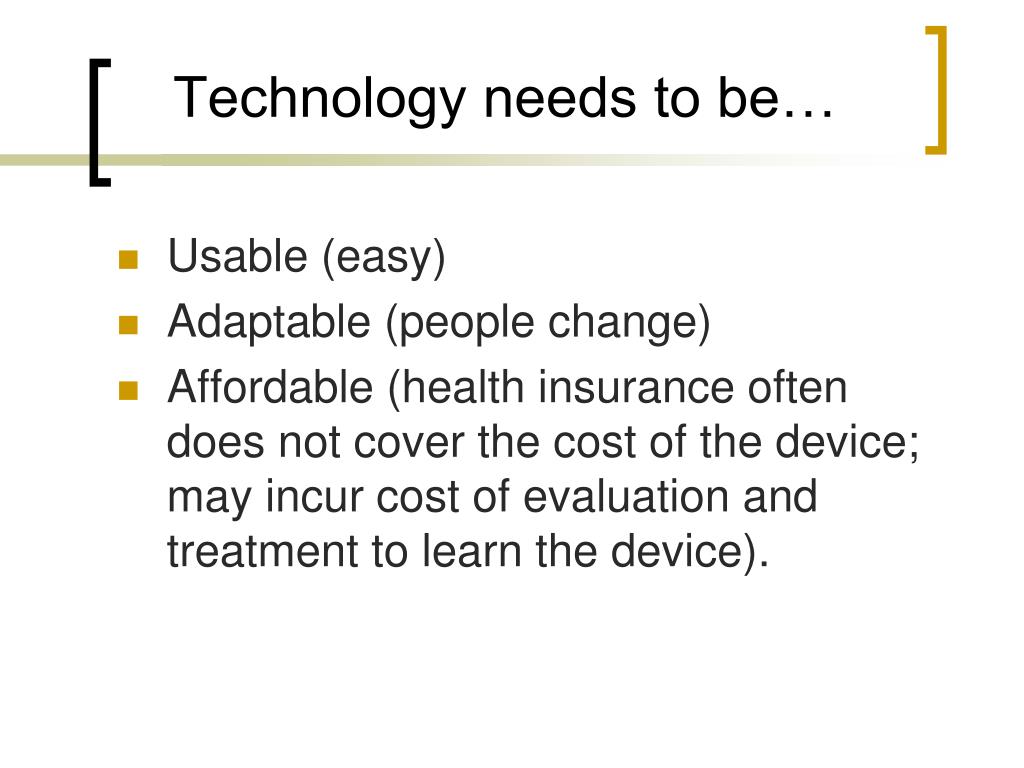 Technology needs to be…

- Usable (easy)
- Adaptable (people change)
- Affordable (health insurance often does not cover the cost of the device; may incur cost of evaluation and treatment to learn the device).